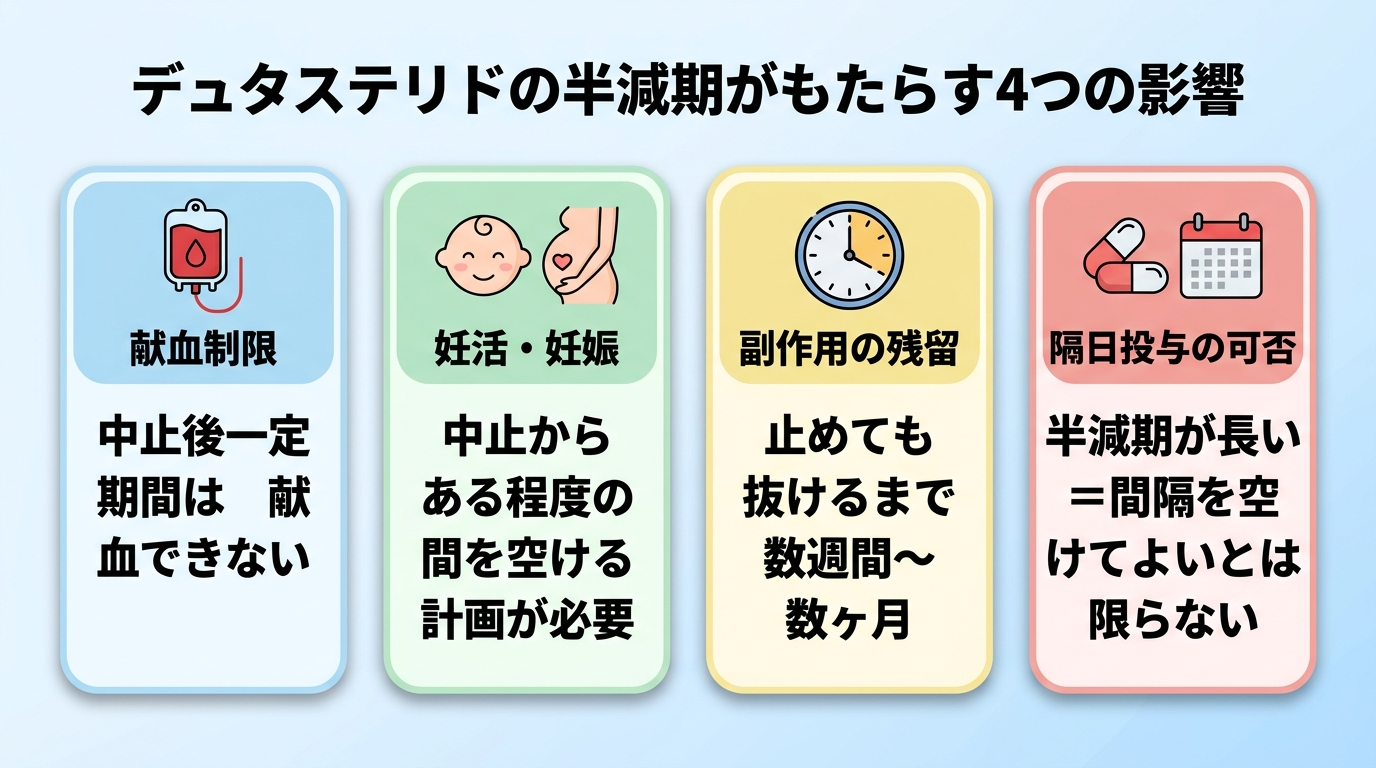 デュタステリドの半減期がもたらす4つの影響

献血制限

中止後一定期間は　献血できない

妊活・妊娠

中止からある程度の間を空ける計画が必要

副作用の残留

止めても抜けるまで数週間〜数ヶ月

隔日投与の可否

半減期が長い＝間隔を空けてよいとは限らない